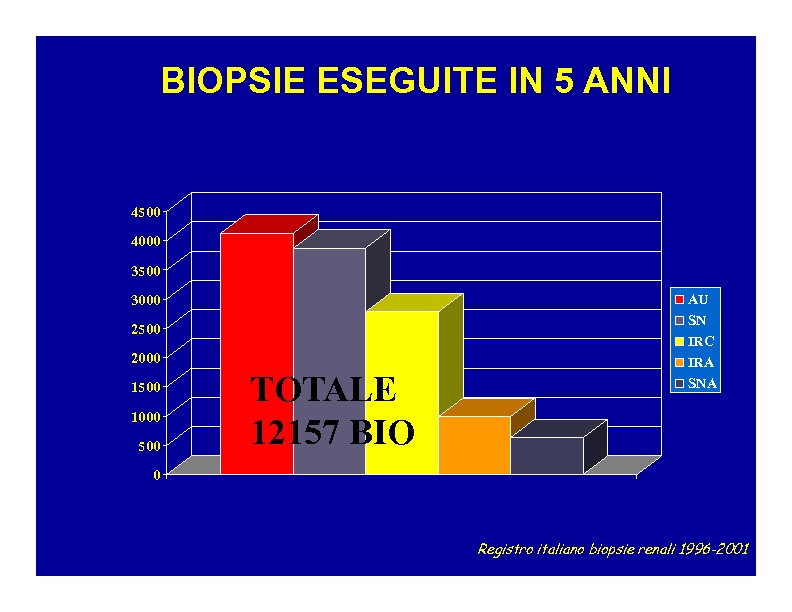 BIOPSIE ESEGUITE IN 5 ANNI

4500
4000
3500
3000
2500
2000
1500
1000
500
0

TOTALE
12157 BIO

AU
SN
IRC
IRA
SNA

Registro italiano biopsie renali 1996-2001